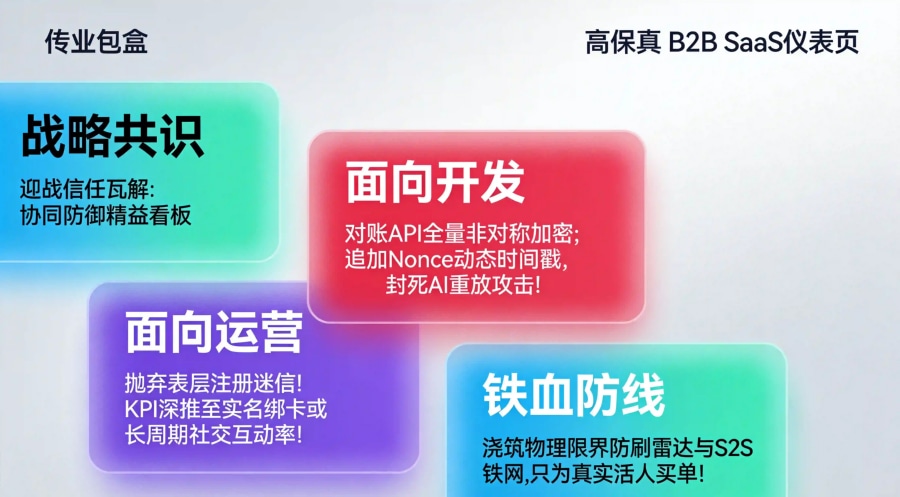 传业包盒

高保真 B2B SaaS仪表页

战略共识

迎战信任瓦解:
协同防御精益看板

面向开发

对账API全量非对称加密;
追加Nonce动态时间戳,
封死AI重放攻击!

面向运营

抛弃表层注册迷信!
KPI深推至实名绑卡或
长周期社交互动率!

铁血防线

浇筑物理限界防刷雷达与S2S
铁网,只为真实活人买单!